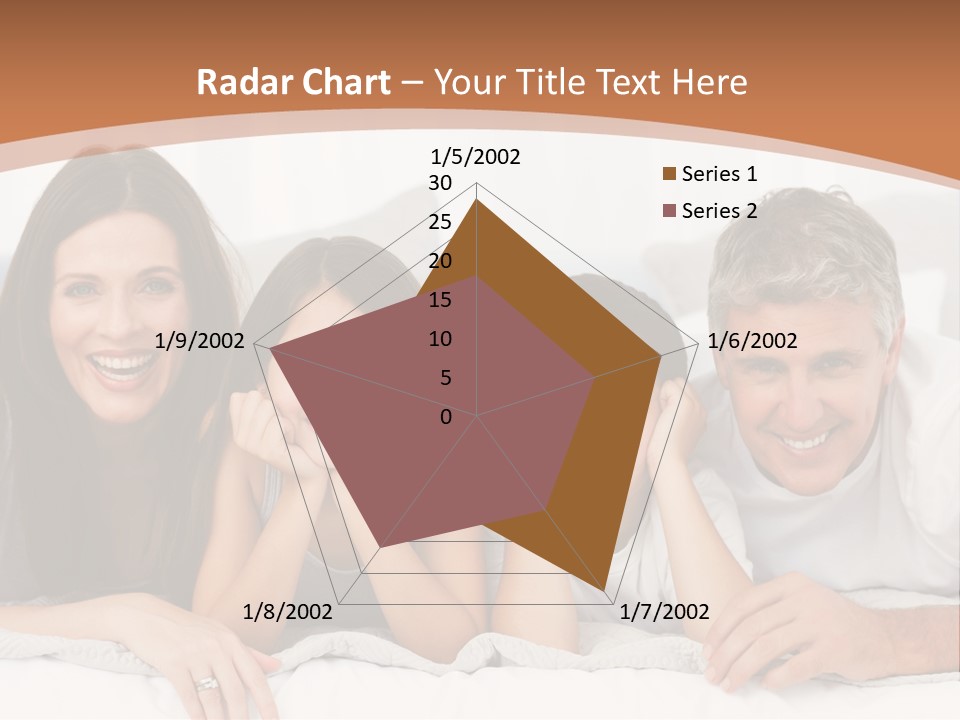 Radar Chart – Your Title Text Here

1/5/2002

30
25
20
15
10
5
0

1/6/2002
1/7/2002
1/8/2002
1/9/2002

Series 1
Series 2